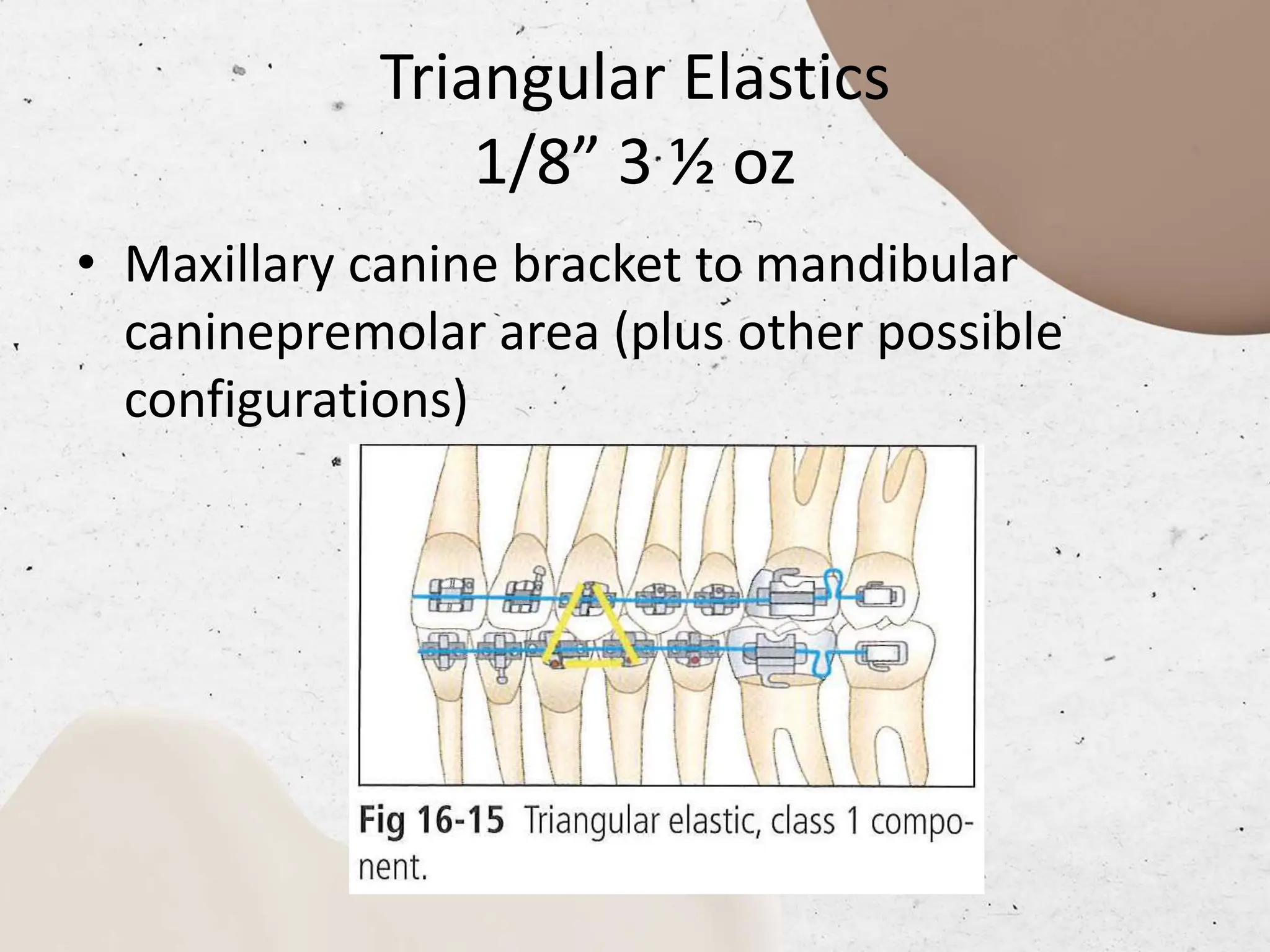 Triangular Elastics
1/8” 3 ½ oz

• Maxillary canine bracket to mandibular caninepremolar area (plus other possible configurations)

Fig 16-15 Triangular elastic, class 1 component.